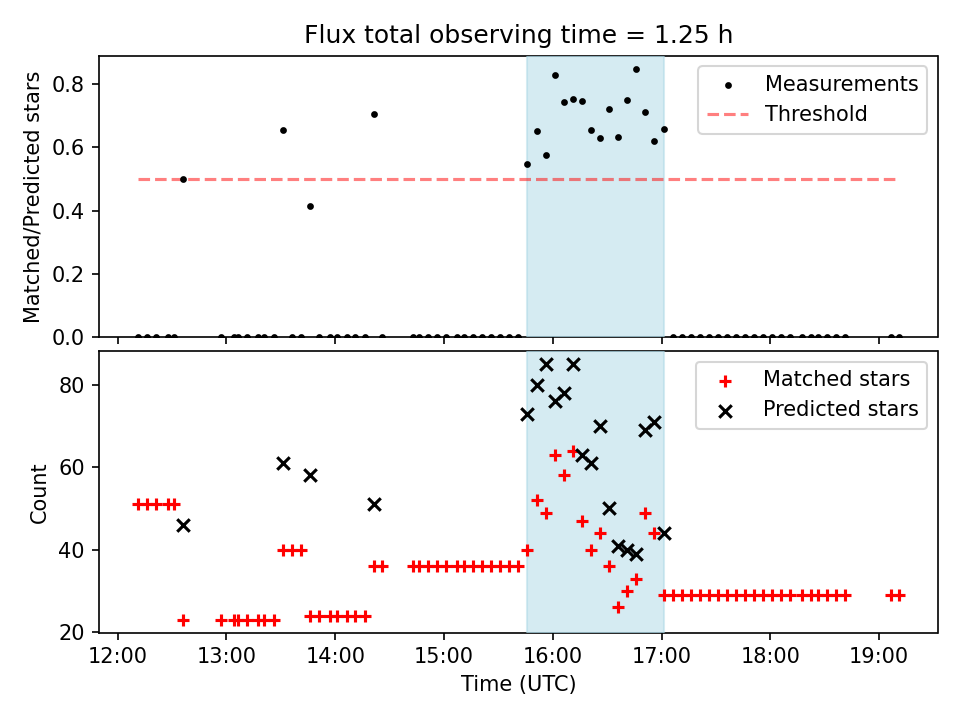 Flux total observing time = 1.25 h

Matched/Predicted stars

0.8
0.6
0.4
0.2
0.0

Measurements
Threshold

Count

80
60
40
20

Matched stars
Predicted stars

12:00 13:00 14:00 15:00 16:00 17:00 18:00 19:00

Time (UTC)